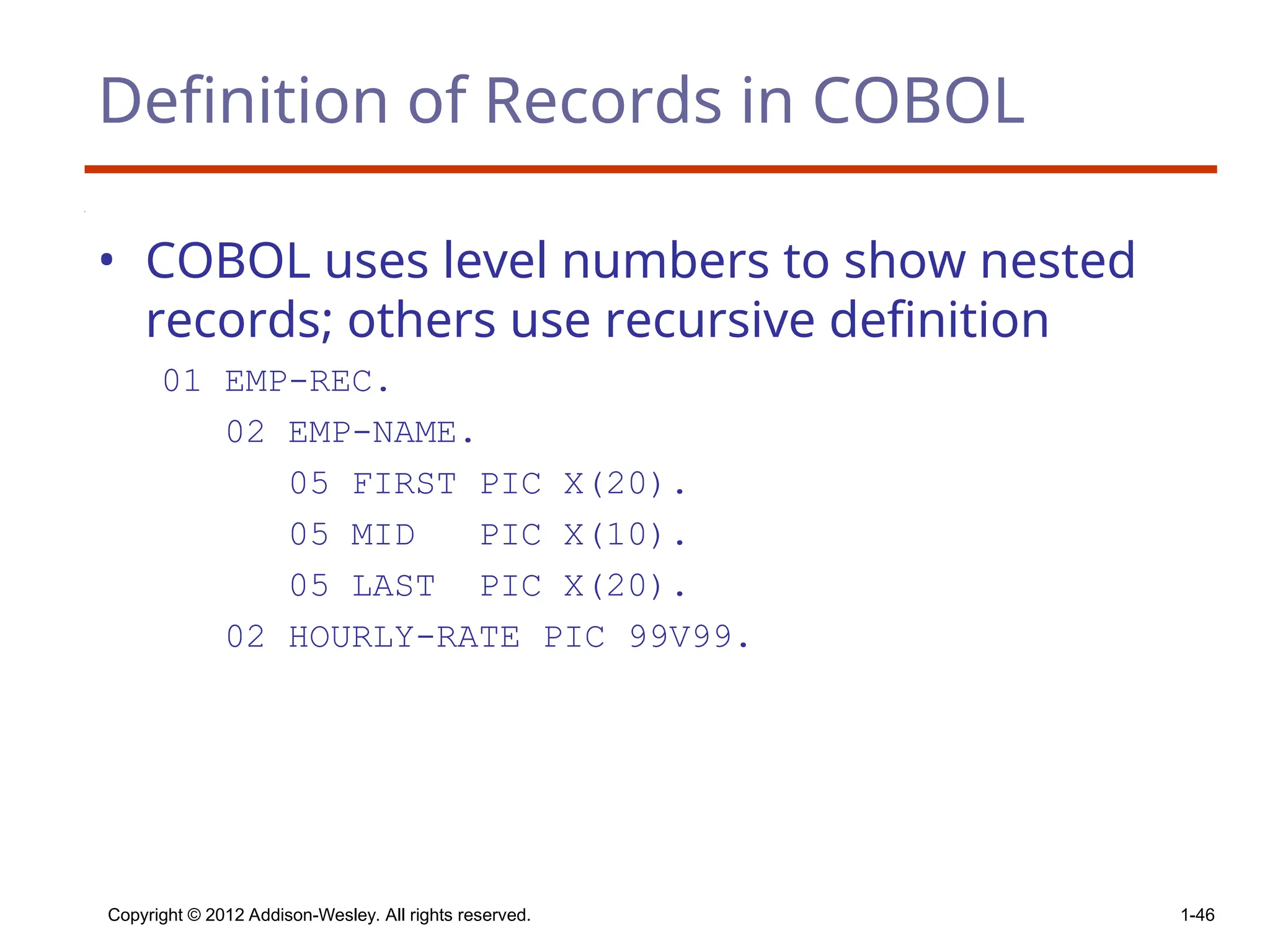 Definition of Records in COBOL

• COBOL uses level numbers to show nested records; others use recursive definition

01 EMP-REC.
02 EMP-NAME.
05 FIRST PIC X(20).
05 MID PIC X(10).
05 LAST PIC X(20).
02 HOURLY-RATE PIC 99V99.

Copyright © 2012 Addison-Wesley. All rights reserved.

1-46